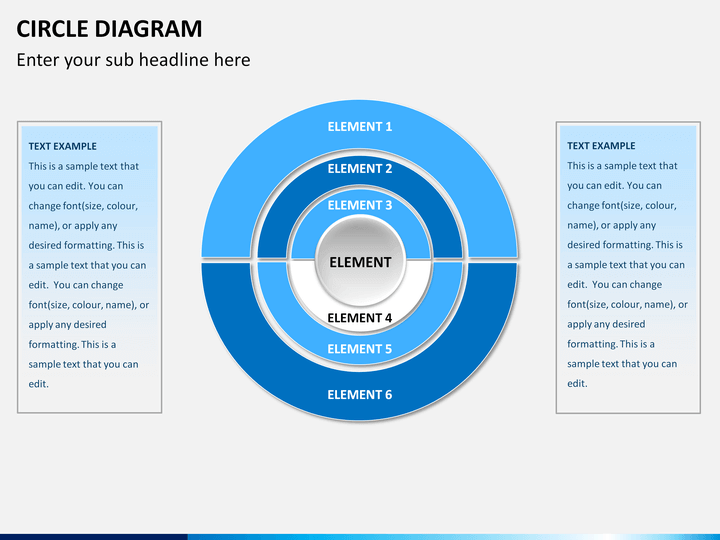 CIRCLE DIAGRAM
Enter your sub headline here

TEXT EXAMPLE
This is a sample text that you can edit. You can change font(size, colour, name), or apply any desired formatting. This is a sample text that you can edit. You can change font(size, colour, name), or apply any desired formatting. This is a sample text that you can edit.

ELEMENT 1
ELEMENT 2
ELEMENT 3
ELEMENT
ELEMENT 4
ELEMENT 5
ELEMENT 6

TEXT EXAMPLE
This is a sample text that you can edit. You can change font(size, colour, name), or apply any desired formatting. This is a sample text that you can edit. You can change font(size, colour, name), or apply any desired formatting. This is a sample text that you can edit.